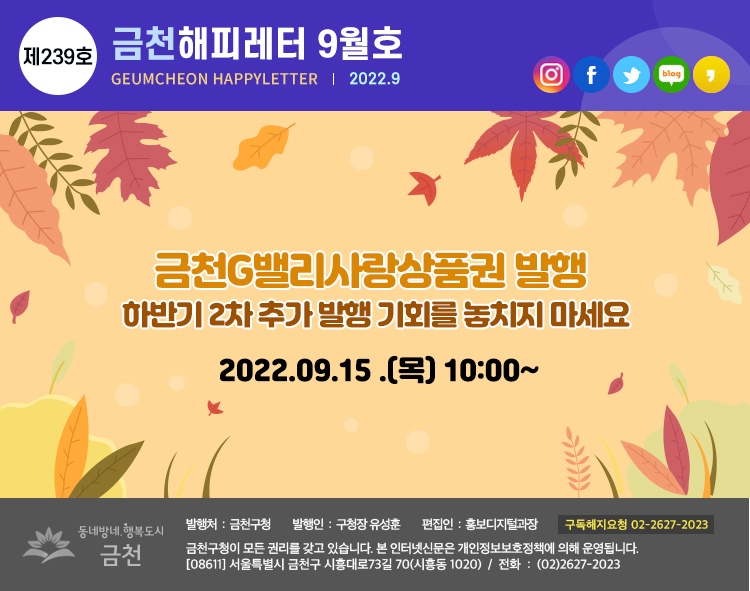 제239호

금천해피레터 9월호

GEUMCHEON HAPPYLETTER | 2022.9

blog

금천G밸리사랑상품권 발행

하반기 2차 추가 발행 기회를 놓치지 마세요

2022.09.15 .(목) 10:00~

동네방네, 행복도시 금천

발행처 : 금천구청 발행인 : 구청장 유성훈 편집인 : 홍보디지털과장 구독해지요청 02-2627-2023

금천구청이 모든 권리를 갖고 있습니다. 본 인터넷신문은 개인정보보호정책에 의해 운영됩니다.

[08611] 서울특별시 금천구 시흥대로73길 70(시흥동 1020) / 전화 : (02)2627-2023